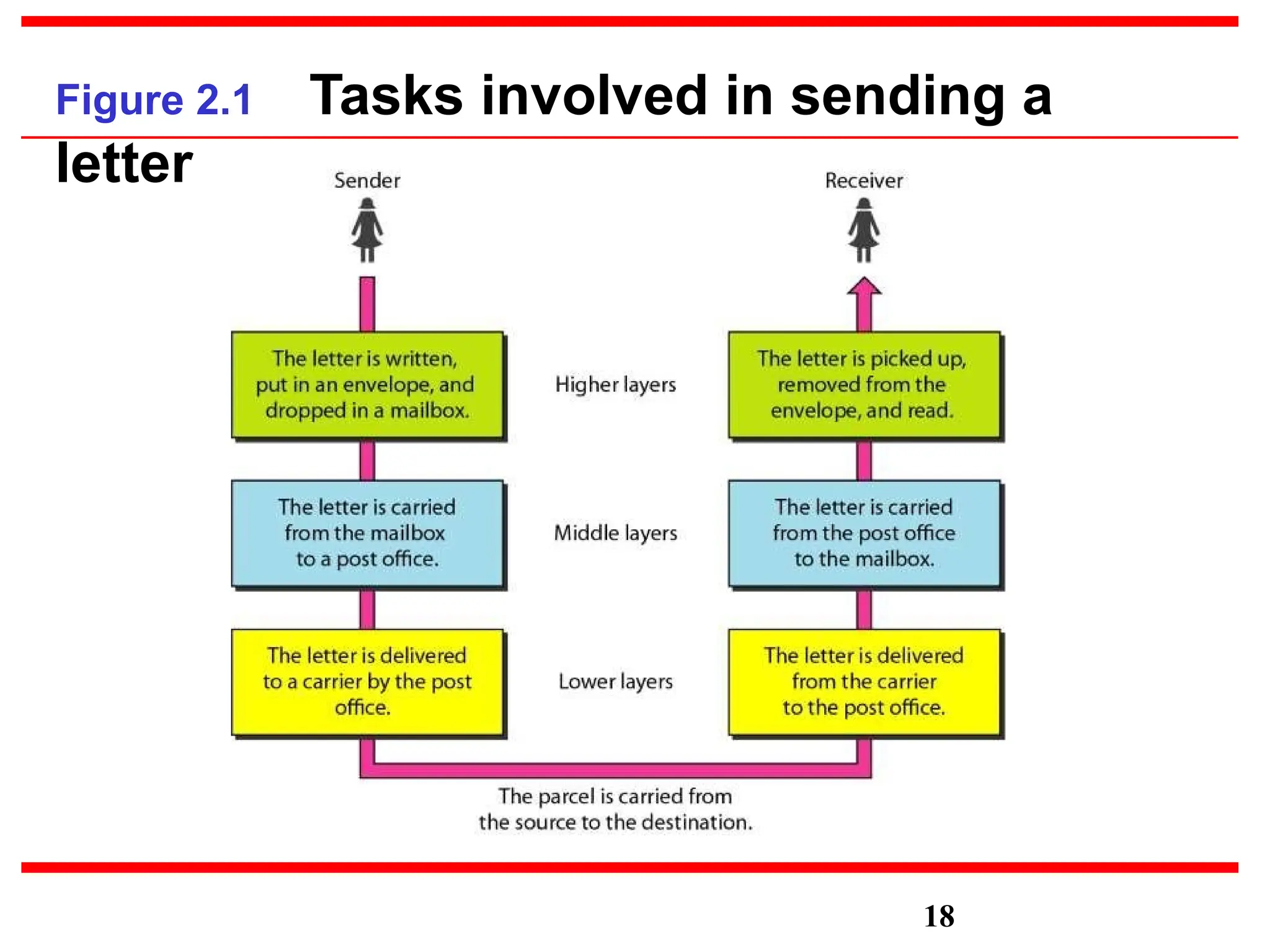 Figure 2.1 Tasks involved in sending a letter

Sender

Receiver

The letter is written, put in an envelope, and dropped in a mailbox.

Higher layers

The letter is picked up, removed from the envelope, and read.

The letter is carried from the mailbox to a post office.

Middle layers

The letter is carried from the post office to the mailbox.

The letter is delivered to a carrier by the post office.

Lower layers

The letter is delivered from the carrier to the post office.

The parcel is carried from the source to the destination.

18